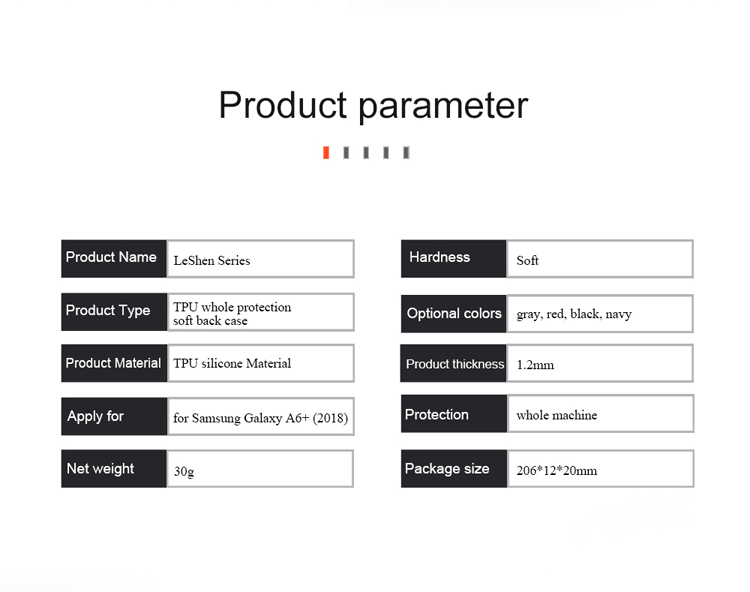 Product parameter

| Product Name | LeShen Series |
|---|---|
| Product Type | TPU whole protection soft back case |
| Product Material | TPU silicone Material |
| Apply for | for Samsung Galaxy A6+ (2018) |
| Net weight | 30g |

| Hardness | Soft |
|---|---|
| Optional colors | gray, red, black, navy |
| Product thickness | 1.2mm |
| Protection | whole machine |
| Package size | 206*12*20mm |